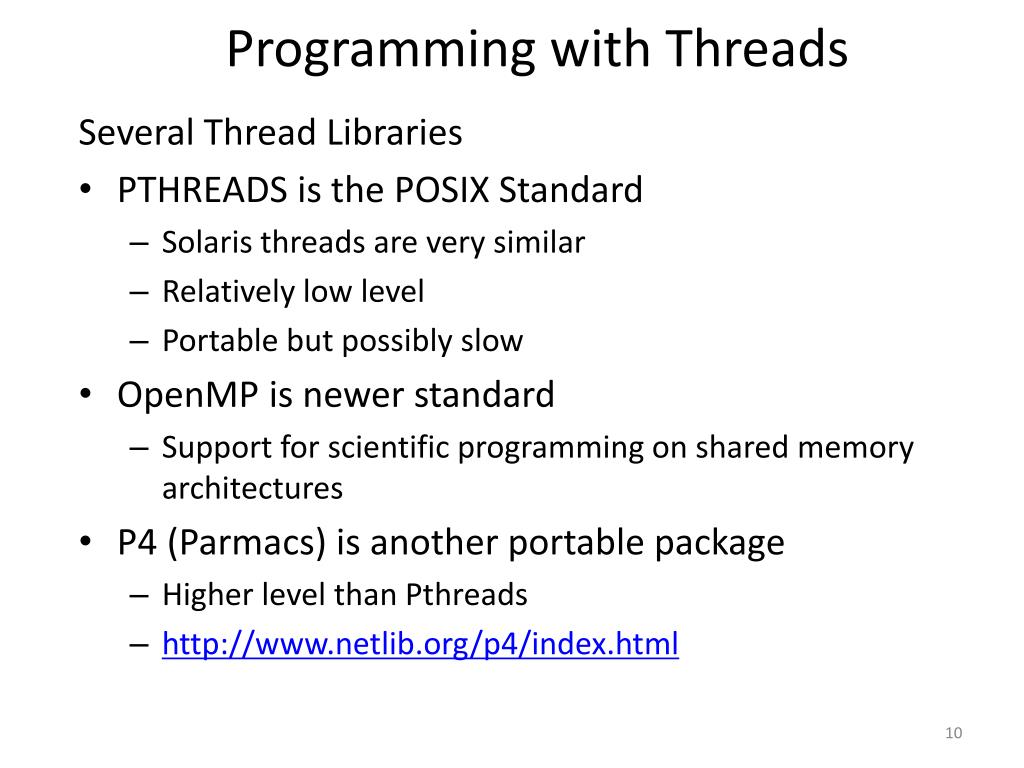 Programming with Threads

Several Thread Libraries

• PTHREADS is the POSIX Standard
  – Solaris threads are very similar
  – Relatively low level
  – Portable but possibly slow
• OpenMP is newer standard
  – Support for scientific programming on shared memory architectures
• P4 (Parmacs) is another portable package
  – Higher level than Pthreads
  – http://www.netlib.org/p4/index.html

10